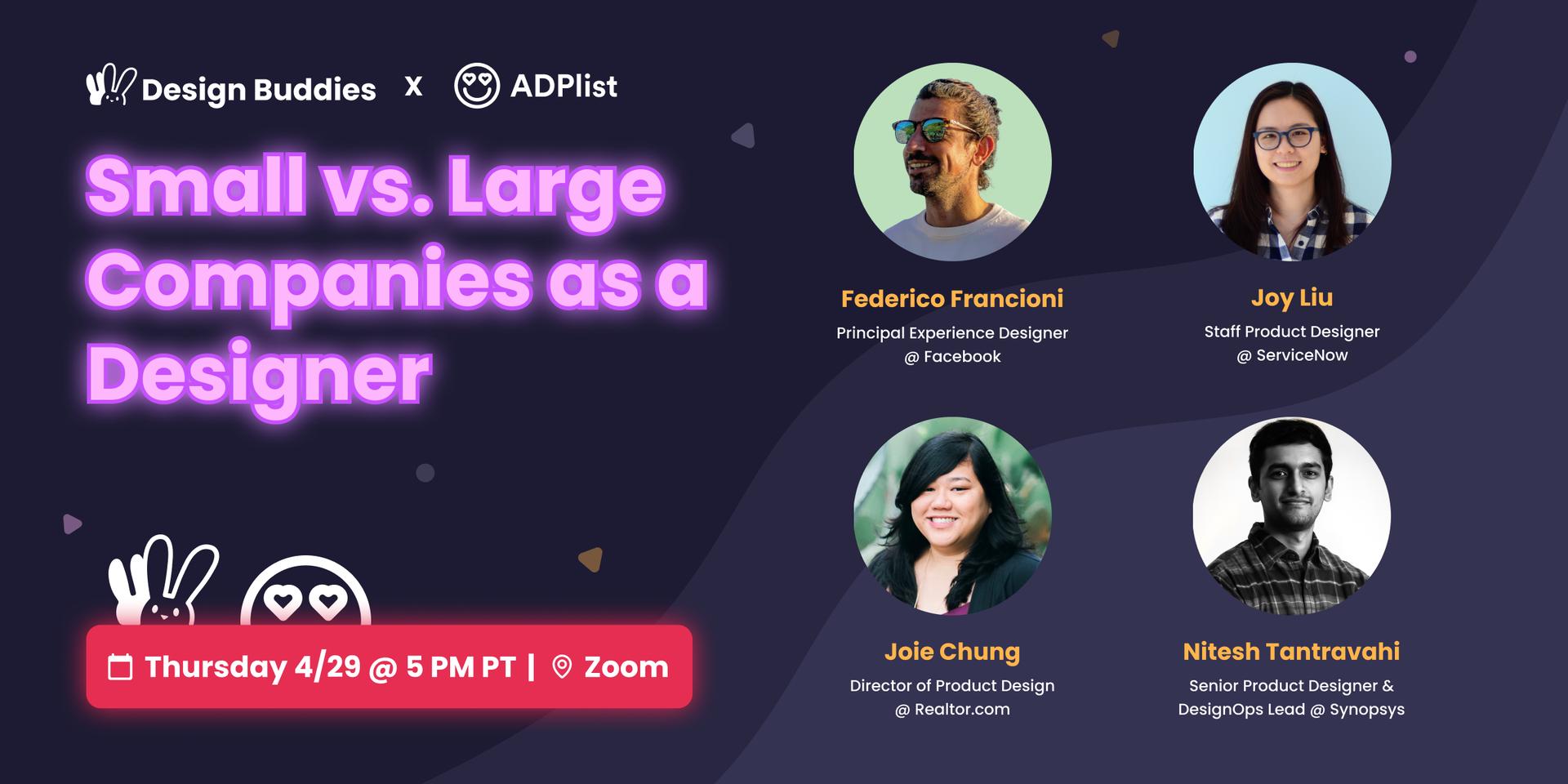 Design Buddies X ADPlist

Small vs. Large Companies as a Designer

Thursday 4/29 @ 5 PM PT | Zoom

Federico Francioni
Principal Experience Designer @ Facebook

Joy Liu
Staff Product Designer @ ServiceNow

Joie Chung
Director of Product Design @ Realtor.com

Nitesh Tantravahi
Senior Product Designer & DesignOps Lead @ Synopsys